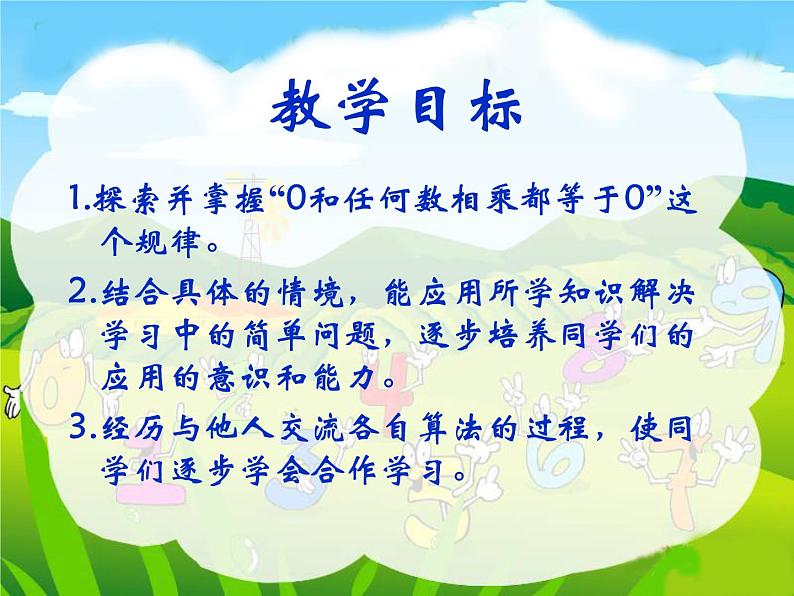 教学目标

1.探索并掌握“0和任何数相乘都等于0”这个规律。

2.结合具体的情境，能应用所学知识解决学习中的简单问题，逐步培养同学们的应用的意识和能力。

3.经历与他人交流各自算法的过程，使同学们逐步学会合作学习。